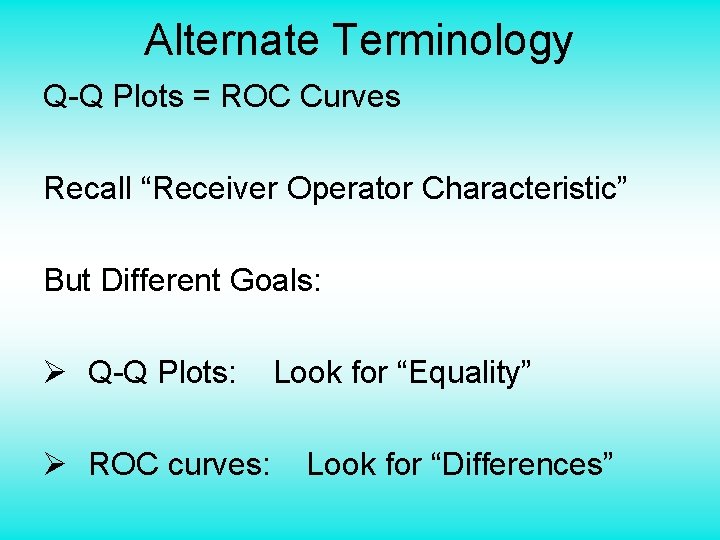 Alternate Terminology

Q-Q Plots = ROC Curves

Recall “Receiver Operator Characteristic”

But Different Goals:

➢ Q-Q Plots: Look for “Equality”

➢ ROC curves: Look for “Differences”